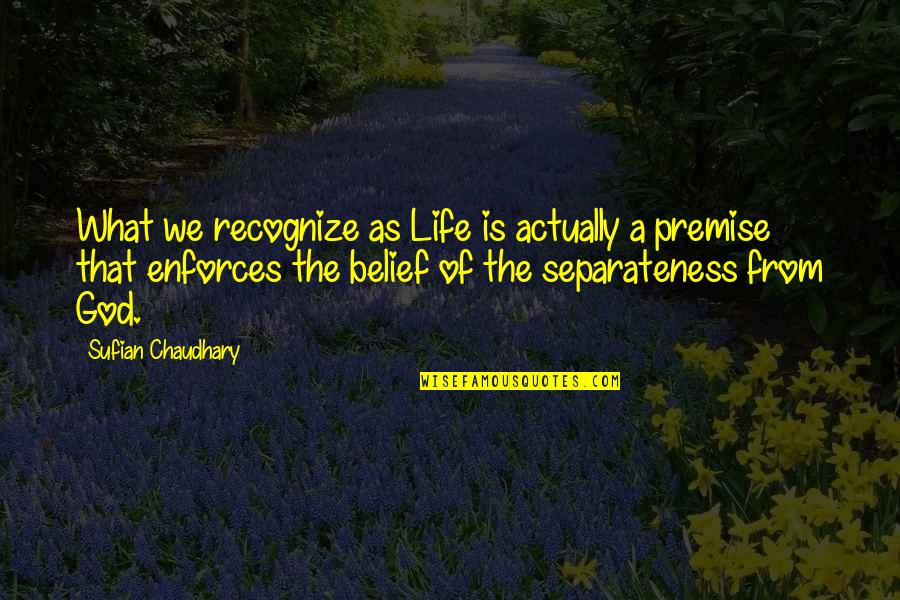 What we recognize as Life is actually a premise that enforces the belief of the separateness from God.

Sufian Chaudhary

WISEFAMOUSQUOTES.COM